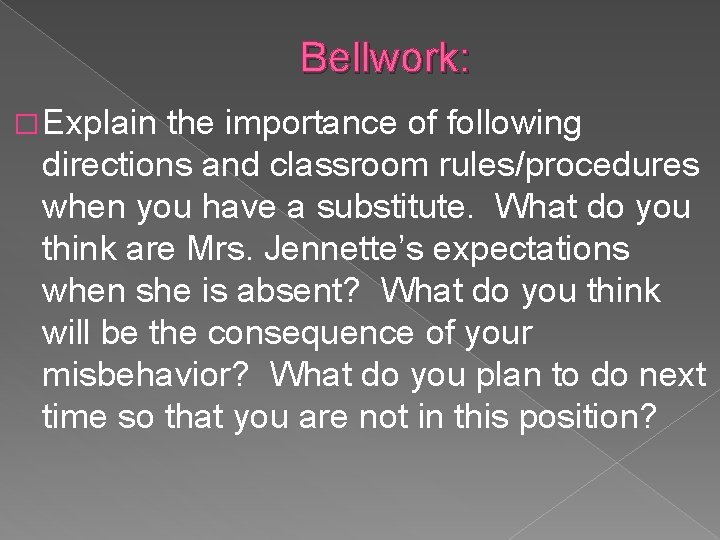 Bellwork:

□ Explain the importance of following directions and classroom rules/procedures when you have a substitute. What do you think are Mrs. Jennette's expectations when she is absent? What do you think will be the consequence of your misbehavior? What do you plan to do next time so that you are not in this position?